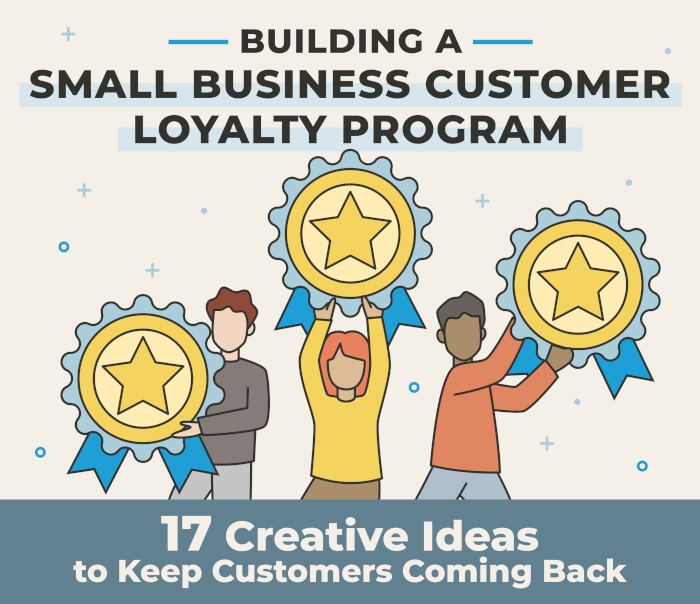 BUILDING A
SMALL BUSINESS CUSTOMER LOYALTY PROGRAM

17 Creative Ideas
to Keep Customers Coming Back